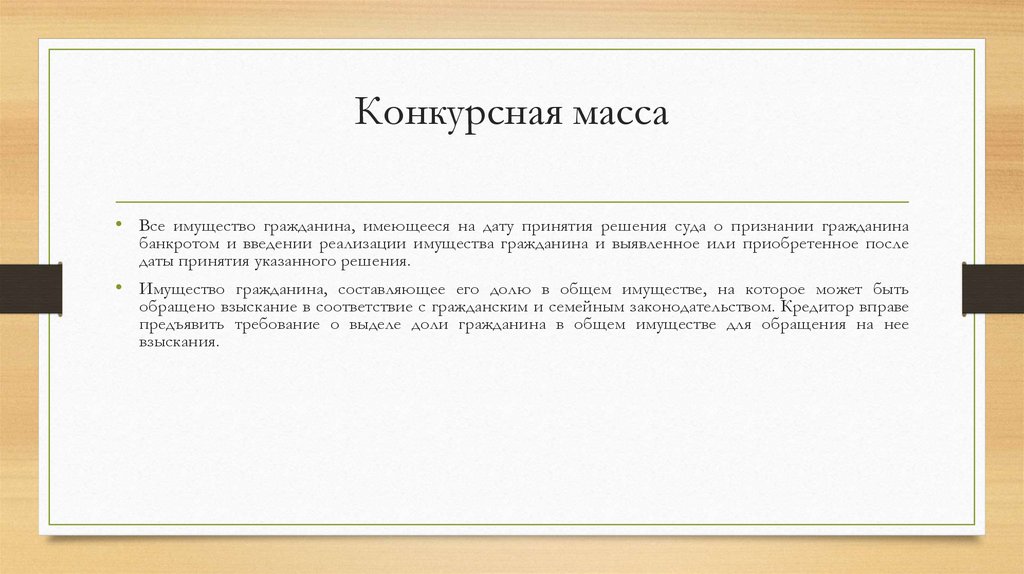 Конкурсная масса

• Все имущество гражданина, имеющееся на дату принятия решения суда о признании гражданина банкротом и введении реализации имущества гражданина и выявленное или приобретенное после даты принятия указанного решения.

• Имущество гражданина, составляющее его долю в общем имуществе, на которое может быть обращено взыскание в соответствие с гражданским и семейным законодательством. Кредитор вправе предъявить требование о выделе доли гражданина в общем имуществе для обращения на нее взыскания.